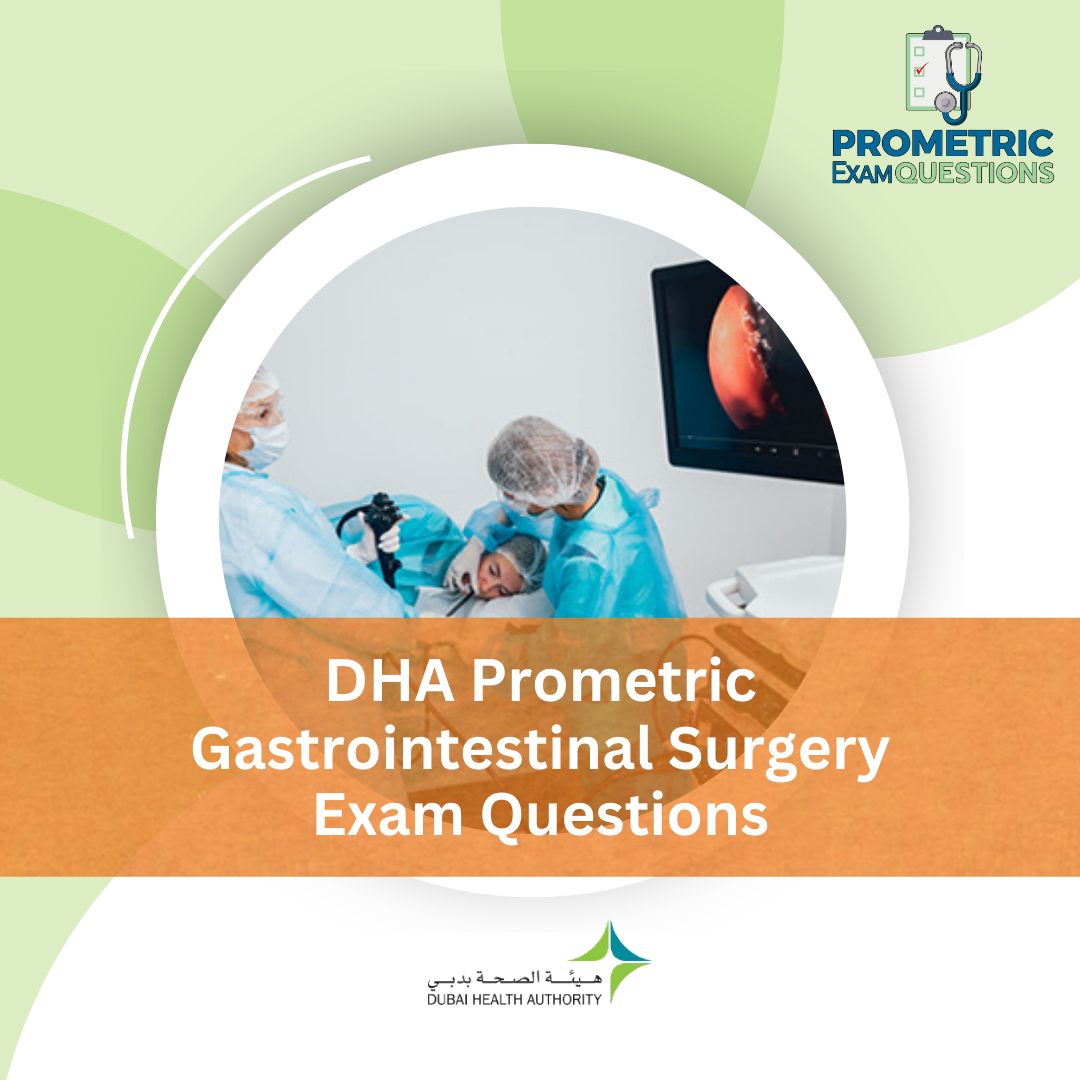 PROMETRIC
EXAM QUESTIONS

DHA Prometric Gastrointestinal Surgery Exam Questions

هيئة الصحة بدبي
DUBAI HEALTH AUTHORITY